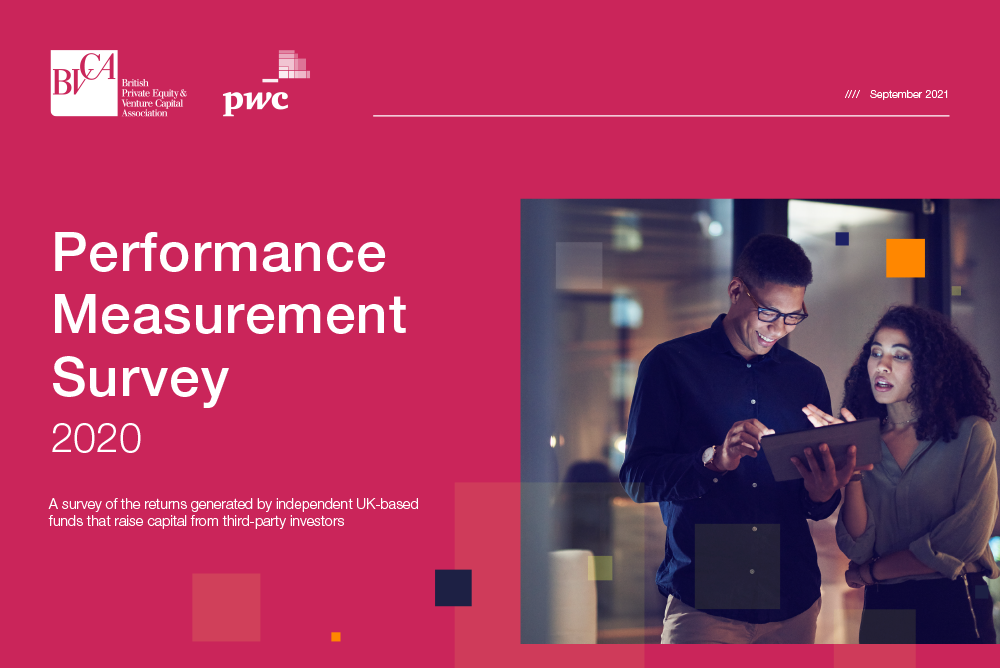 BVCA British Private Equity & Venture Capital Association

pwc

//// September 2021

Performance Measurement Survey

2020

A survey of the returns generated by independent UK-based funds that raise capital from third-party investors